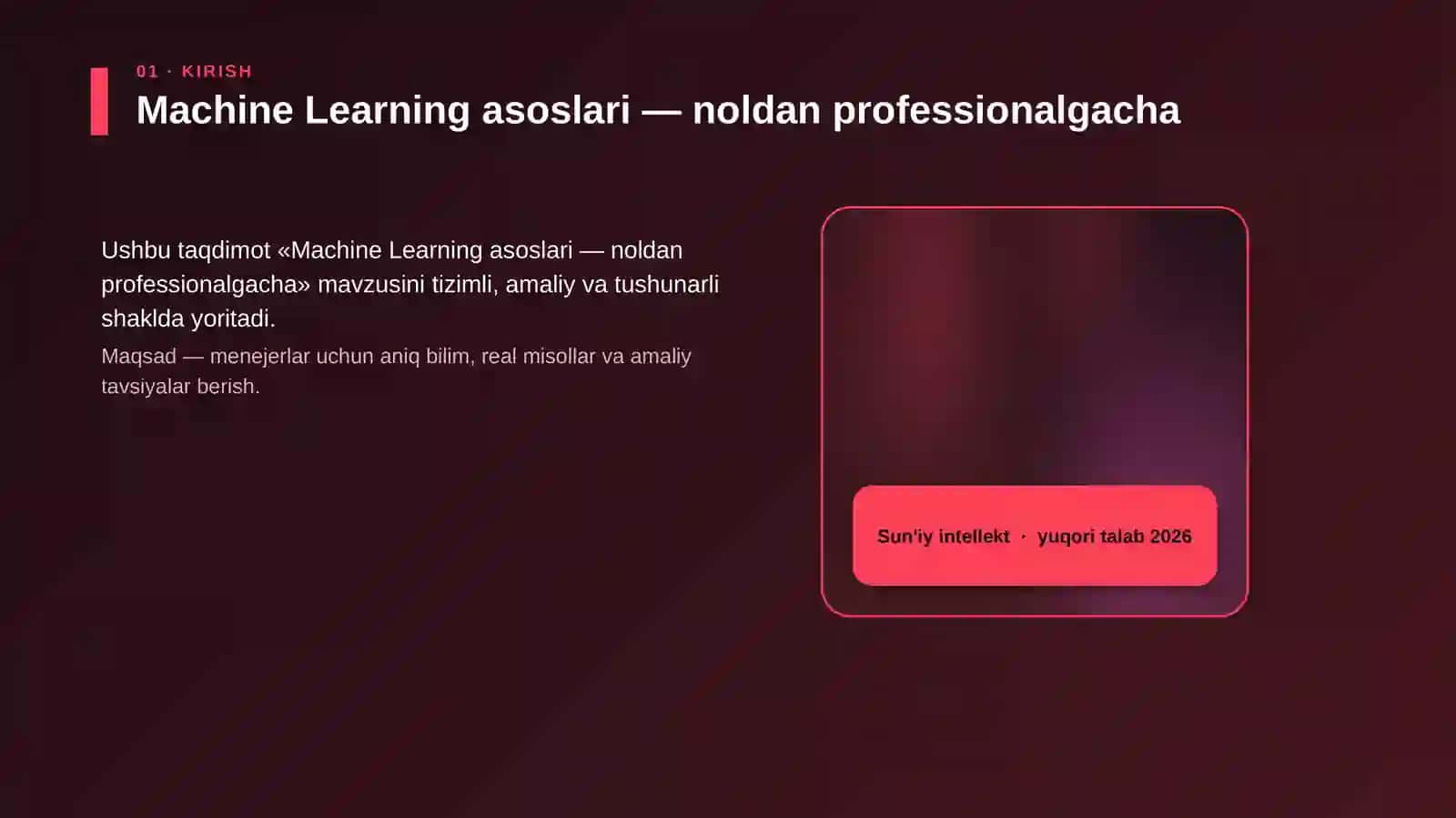 01 · KIRISH

Machine Learning asoslari — noldan professionalgacha

Ushbu taqdimot «Machine Learning asoslari — noldan professionalgacha» mavzusini tizimli, amaliy va tushunarli shaklda yoritadi.

Maqsad — menejerlar uchun aniq bilim, real misollar va amaliy tavsiyalar berish.

Sun'iy intellekt · yuqori talab 2026